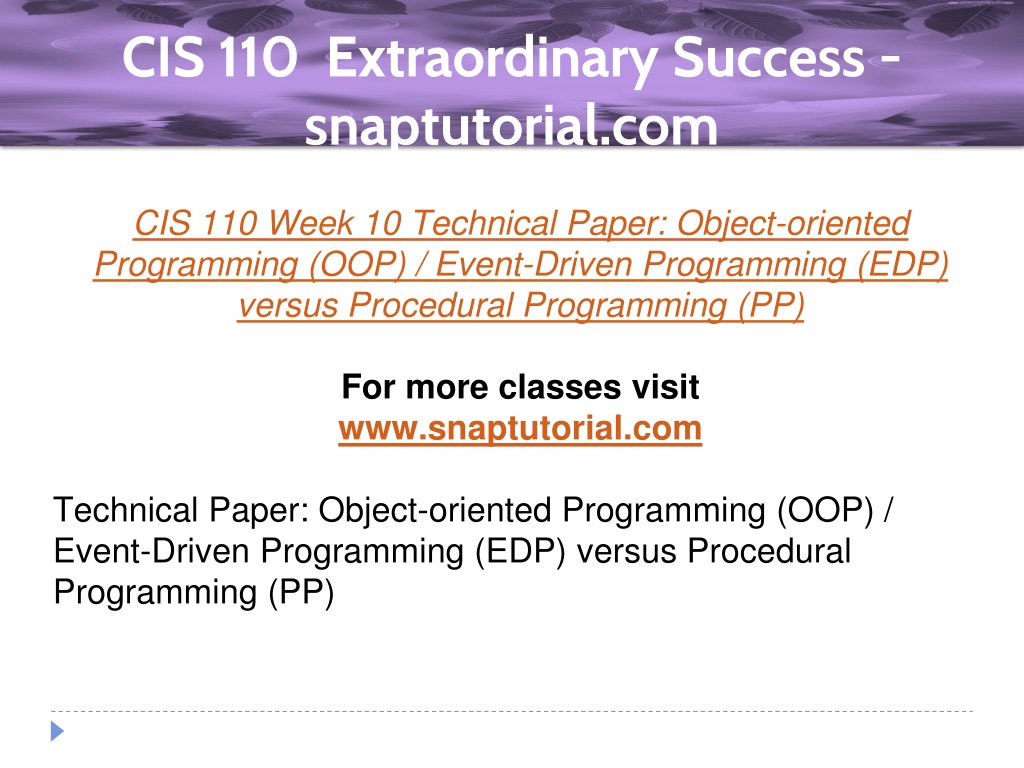 CIS 110 Extraordinary Success - snaptutorial.com

CIS 110 Week 10 Technical Paper: Object-oriented Programming (OOP) / Event-Driven Programming (EDP) versus Procedural Programming (PP)

For more classes visit
www.snaptutorial.com

Technical Paper: Object-oriented Programming (OOP) / Event-Driven Programming (EDP) versus Procedural Programming (PP)